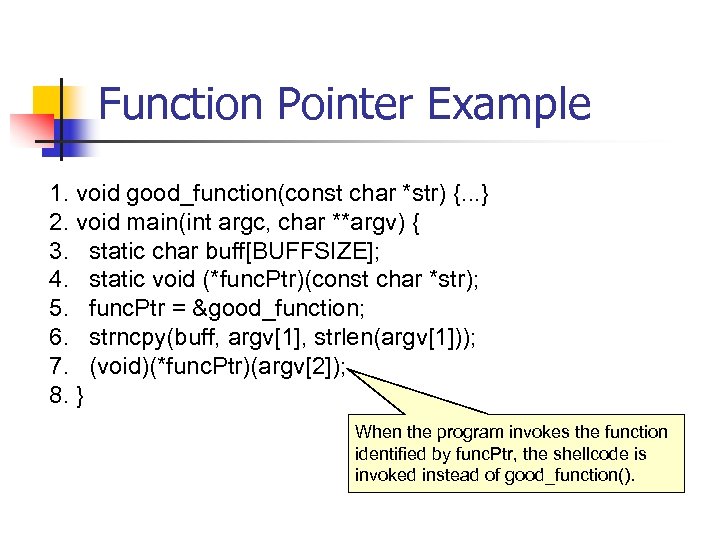 Function Pointer Example

1. void good_function(const char *str) {...}
2. void main(int argc, char **argv) {
3. static char buff[BUFFSIZE];
4. static void (*funcPtr)(const char *str);
5. funcPtr = &good_function;
6. strncpy(buff, argv[1], strlen(argv[1]));
7. (void)(*funcPtr)(argv[2]);
8. }

When the program invokes the function identified by funcPtr, the shellcode is invoked instead of good_function().